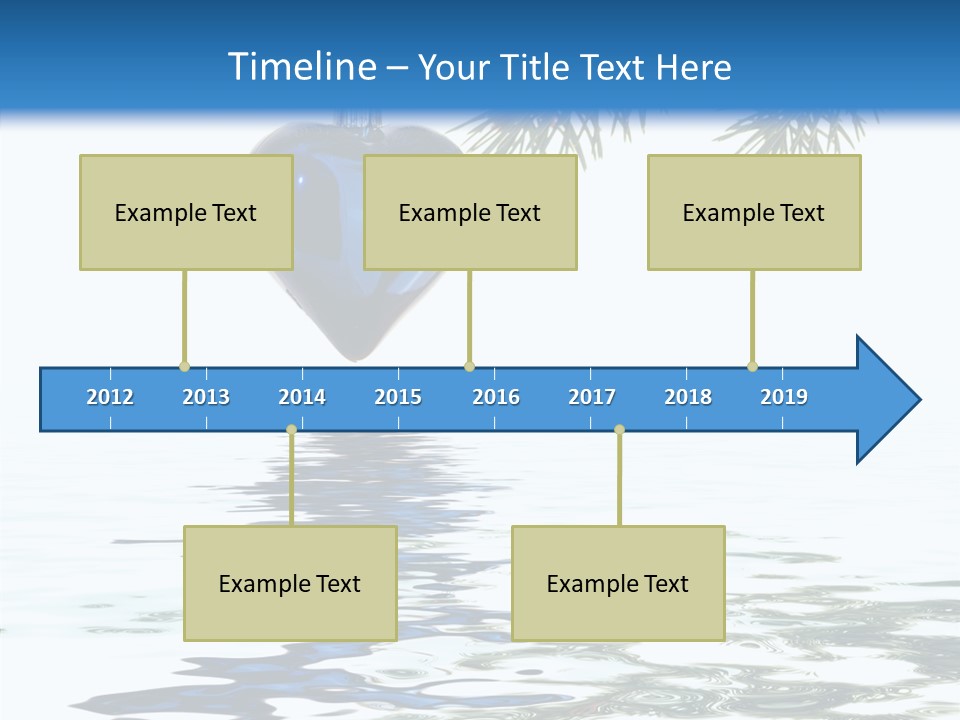 Timeline – Your Title Text Here

Example Text

Example Text

Example Text

2012 2013 2014 2015 2016 2017 2018 2019

Example Text

Example Text